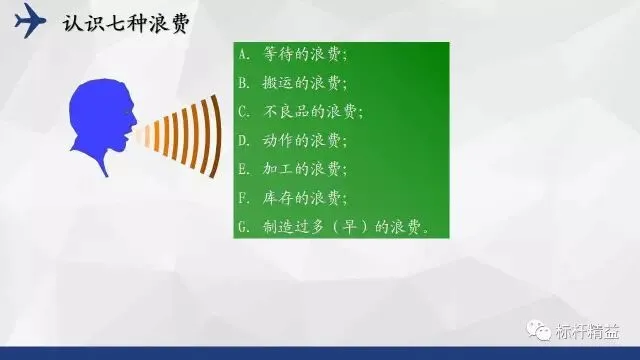 认识七种浪费

A. 等待的浪费;
B. 搬运的浪费;
C. 不良品的浪费;
D. 动作的浪费;
E. 加工的浪费;
F. 库存的浪费;
G. 制造过多（早）的浪费。

标杆精益